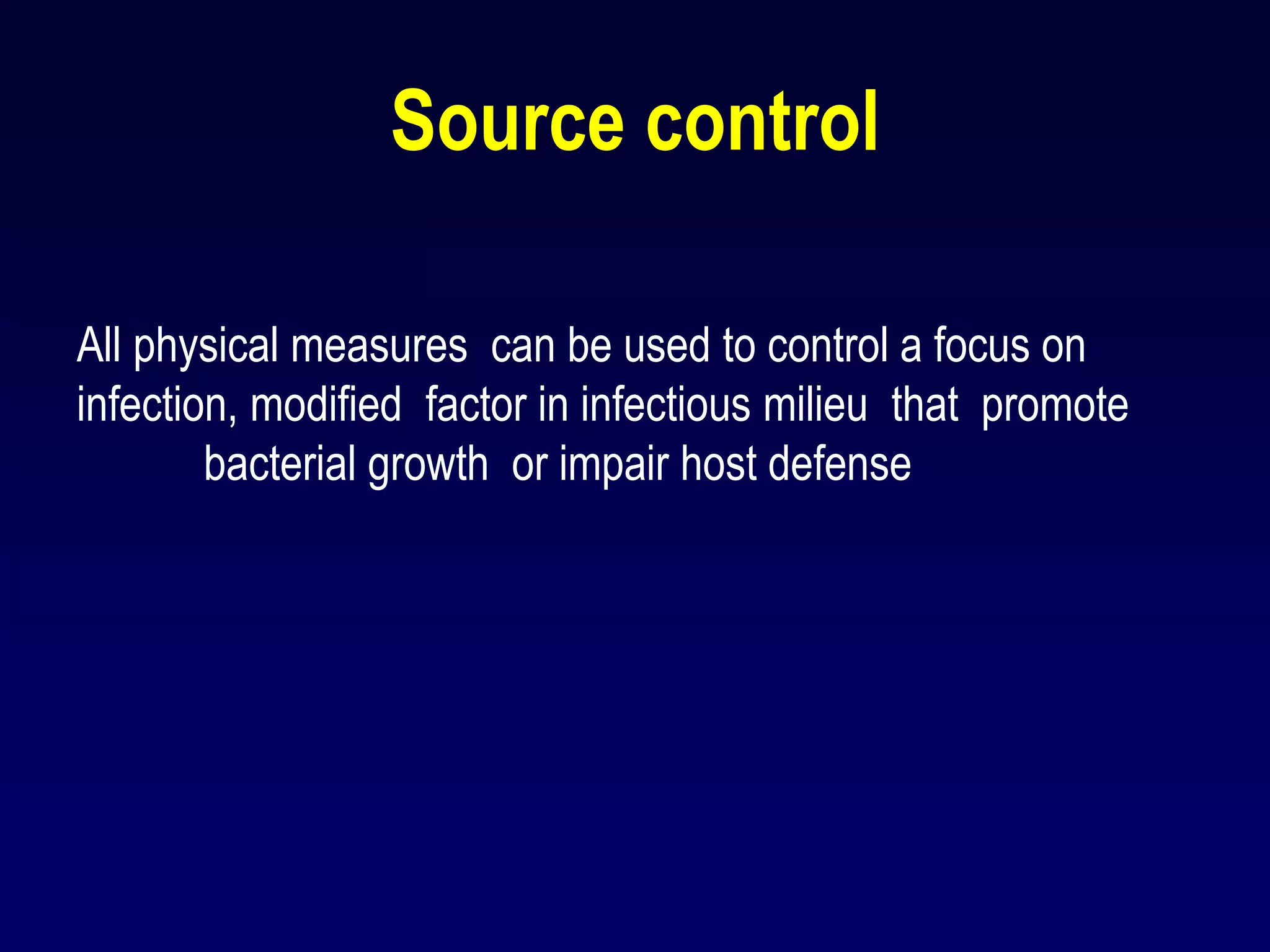 Source control

All physical measures can be used to control a focus on infection, modified factor in infectious milieu that promote bacterial growth or impair host defense